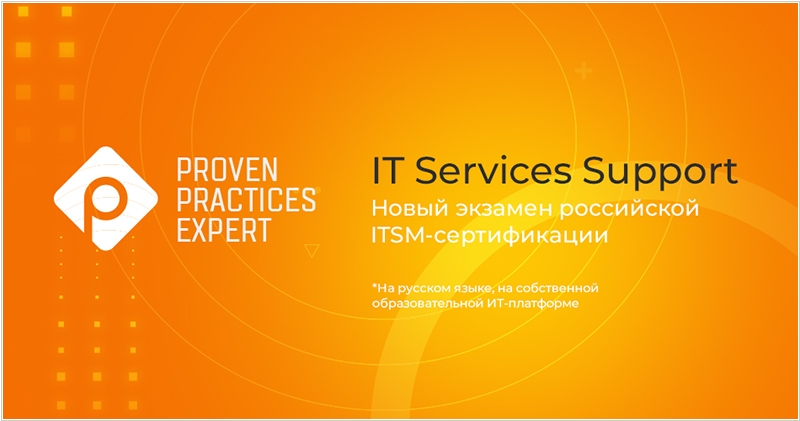 PROVEN PRACTICES EXPERT

IT Services Support
Новый экзамен российской ITSM-сертификации

*На русском языке, на собственной образовательной ИТ-платформе